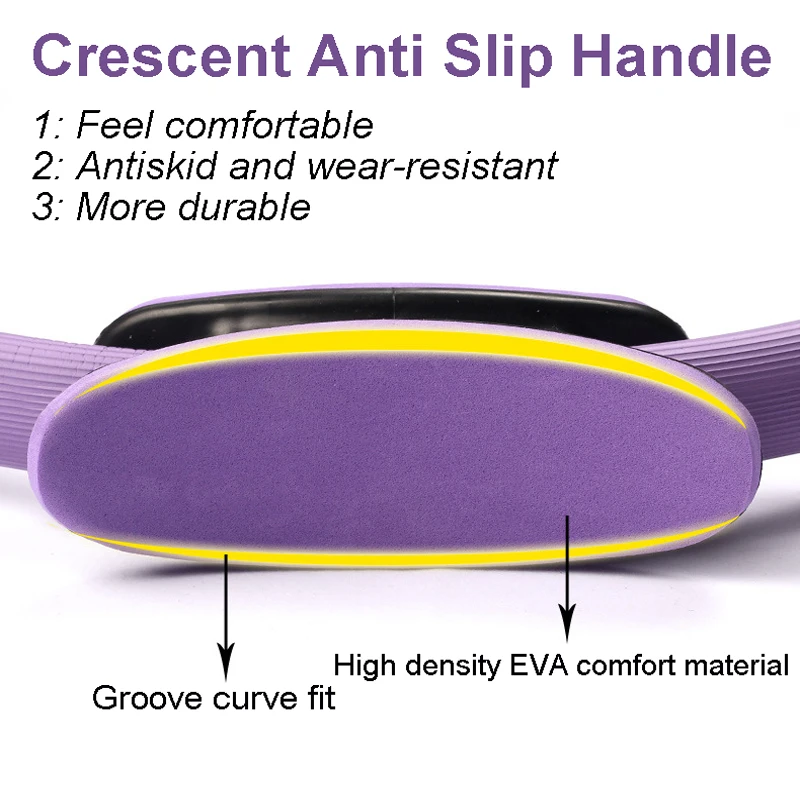 Crescent Anti Slip Handle

1: Feel comfortable
2: Antiskid and wear-resistant
3: More durable

High density EVA comfort material

Groove curve fit